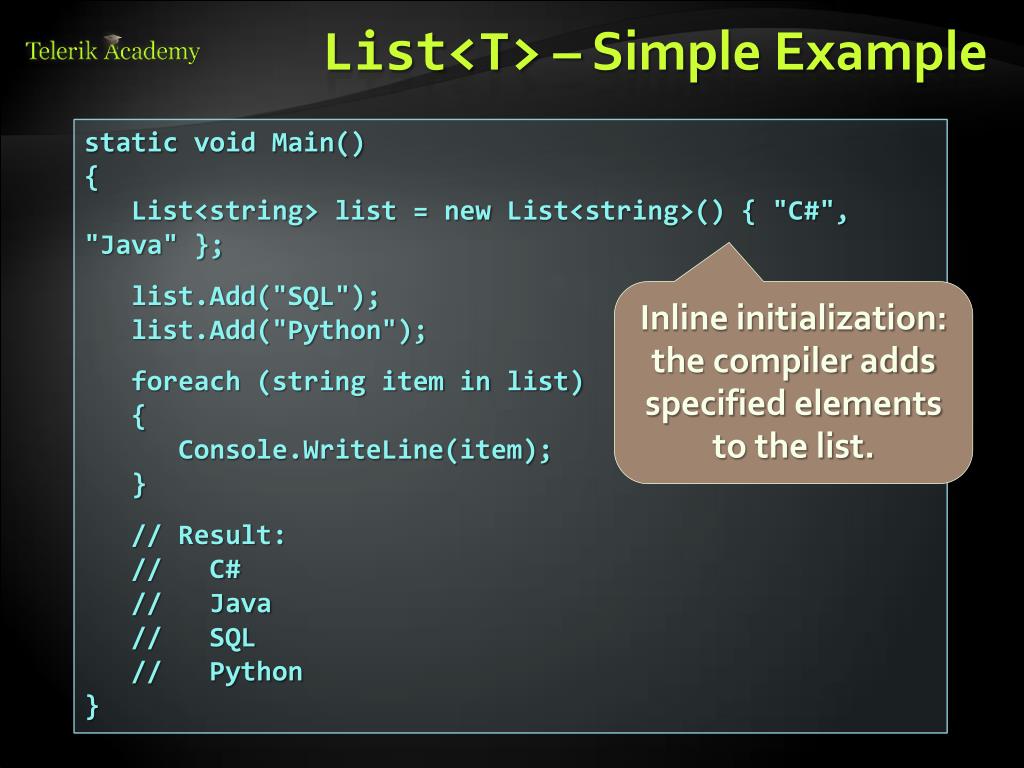 Telerik Academy

List<T> – Simple Example

static void Main()
{
   List<string> list = new List<string>() { "C#", "Java" };

   list.Add("SQL");
   list.Add("Python");

   foreach (string item in list)
   {
      Console.WriteLine(item);
   }

   // Result:
   //   C#
   //   Java
   //   SQL
   //   Python
}

Inline initialization: the compiler adds specified elements to the list.